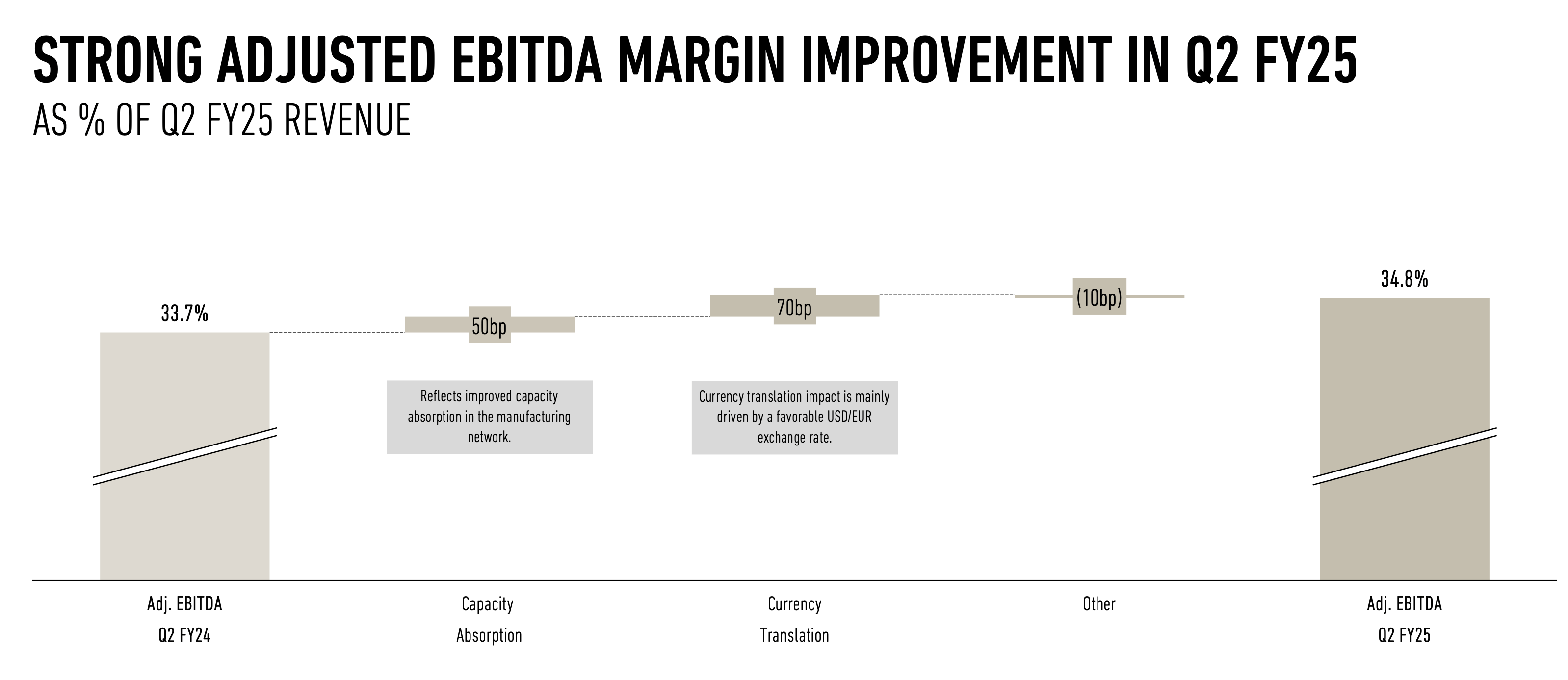 STRONG ADJUSTED EBITDA MARGIN IMPROVEMENT IN Q2 FY25
AS % OF Q2 FY25 REVENUE

33.7%

50bp

70bp

(10bp)

34.8%

Reflects improved capacity absorption in the manufacturing network.

Currency translation impact is mainly driven by a favorable USD/EUR exchange rate.

Adj. EBITDA Q2 FY24

Capacity Absorption

Currency Translation

Other

Adj. EBITDA Q2 FY25